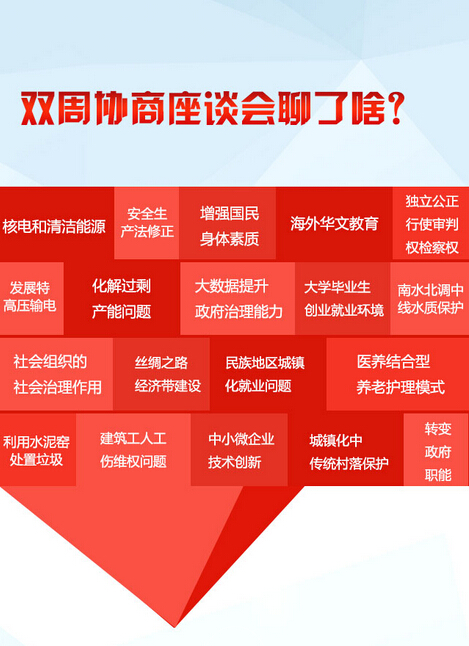 双周协商座谈会聊了啥？

核电和清洁能源

安全生产法修正

增强国民身体素质

海外华文教育

独立公正行使审判权检察权

发展特高压输电

化解过剩产能问题

大数据提升政府治理能力

大学毕业生创业就业环境

南水北调中线水质保护

社会组织的社会治理作用

丝绸之路经济带建设

民族地区城镇化就业问题

医养结合型养老护理模式

利用水泥窑处置垃圾

建筑工人工伤维权问题

中小微企业技术创新

城镇化中传统村落保护

转变政府职能